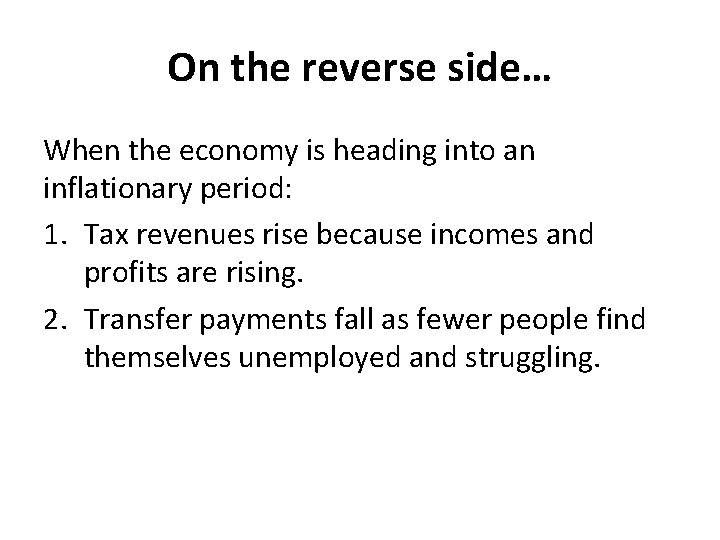 On the reverse side…

When the economy is heading into an inflationary period:

1. Tax revenues rise because incomes and profits are rising.
2. Transfer payments fall as fewer people find themselves unemployed and struggling.